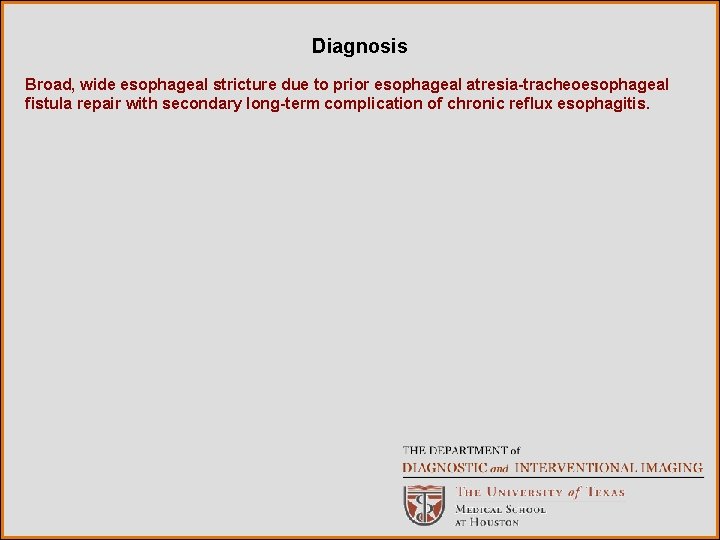 Diagnosis

Broad, wide esophageal stricture due to prior esophageal atresia-tracheoesophageal fistula repair with secondary long-term complication of chronic reflux esophagitis.

THE DEPARTMENT of
DIAGNOSTIC and INTERVENTIONAL IMAGING

THE UNIVERSITY of TEXAS
MEDICAL SCHOOL
AT HOUSTON